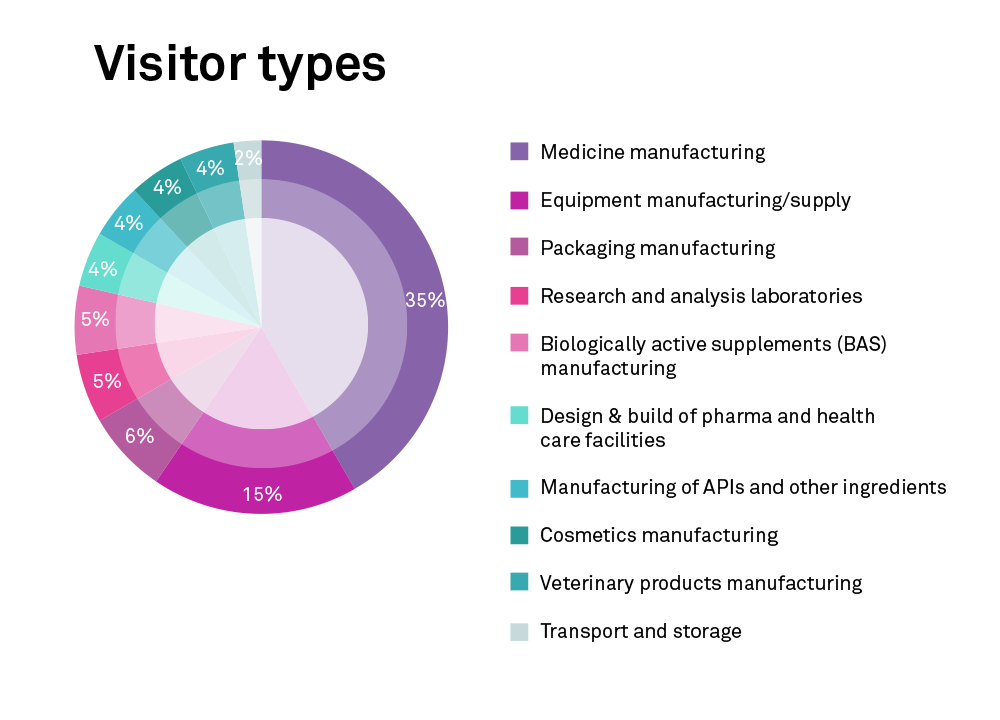 Visitor types

35%
15%
6%
5%
5%
4%
4%
4%
4%
2%

Medicine manufacturing
Equipment manufacturing/supply
Packaging manufacturing
Research and analysis laboratories
Biologically active supplements (BAS) manufacturing
Design & build of pharma and health care facilities
Manufacturing of APIs and other ingredients
Cosmetics manufacturing
Veterinary products manufacturing
Transport and storage